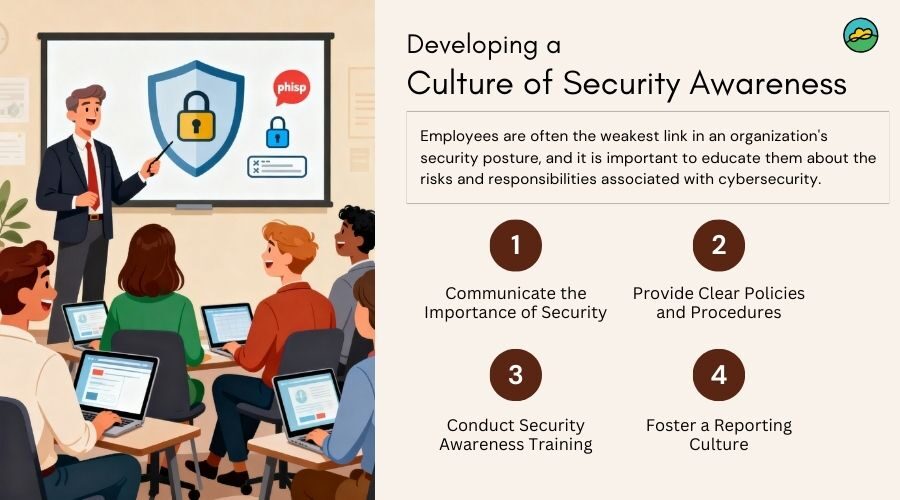 phisp

Developing a
Culture of Security Awareness

Employees are often the weakest link in an organization's security posture, and it is important to educate them about the risks and responsibilities associated with cybersecurity.

1
Communicate the Importance of Security

2
Provide Clear Policies and Procedures

3
Conduct Security Awareness Training

4
Foster a Reporting Culture